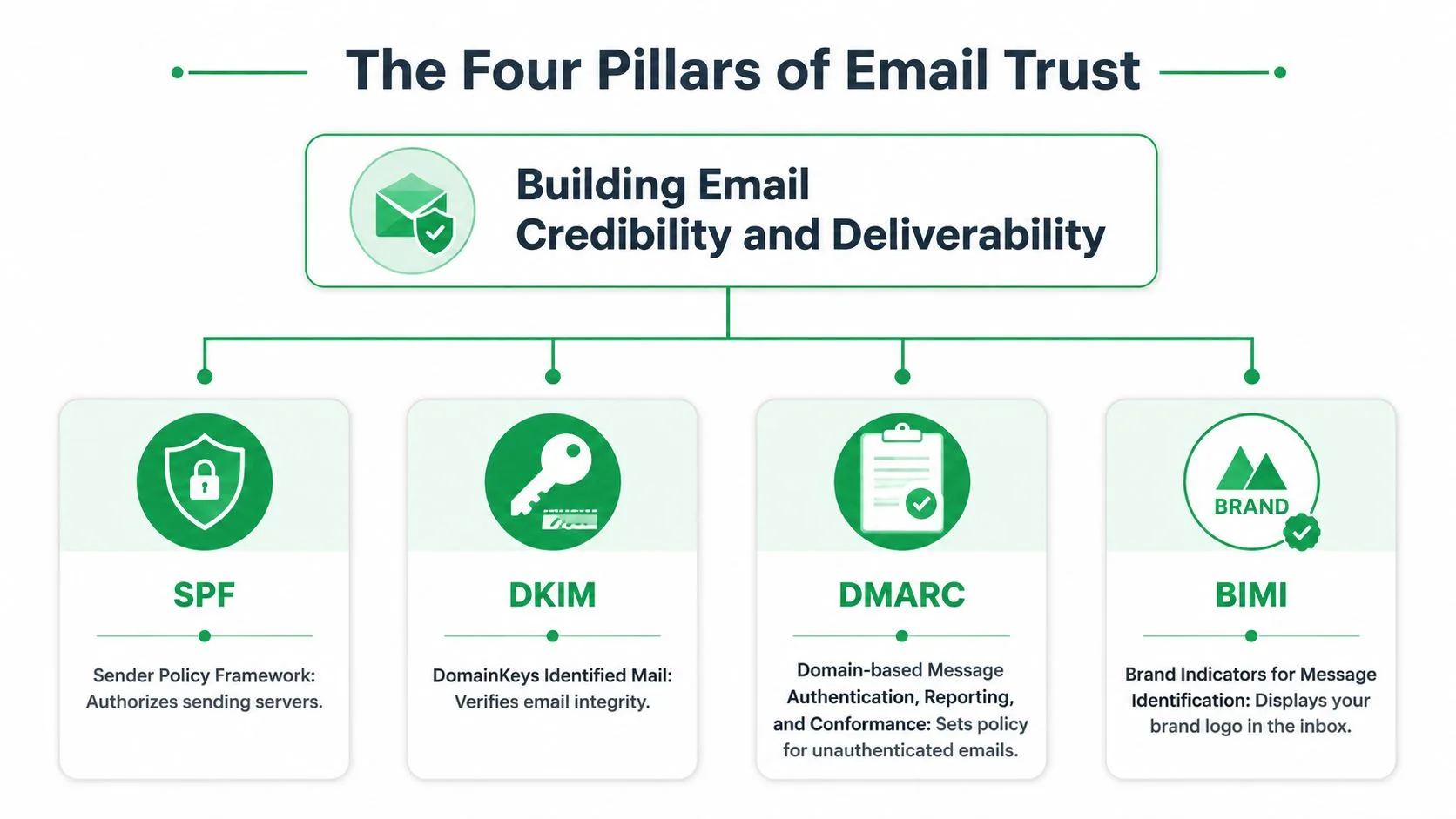 The Four Pillars of Email Trust

Building Email Credibility and Deliverability

SPF

Sender Policy Framework: Authorizes sending servers.

DKIM

DomainKeys Identified Mail: Verifies email integrity.

DMARC

Domain-based Message Authentication, Reporting, and Conformance: Sets policy for unauthenticated emails.

BRAND

BIMI

Brand Indicators for Message Identification: Displays your brand logo in the inbox.